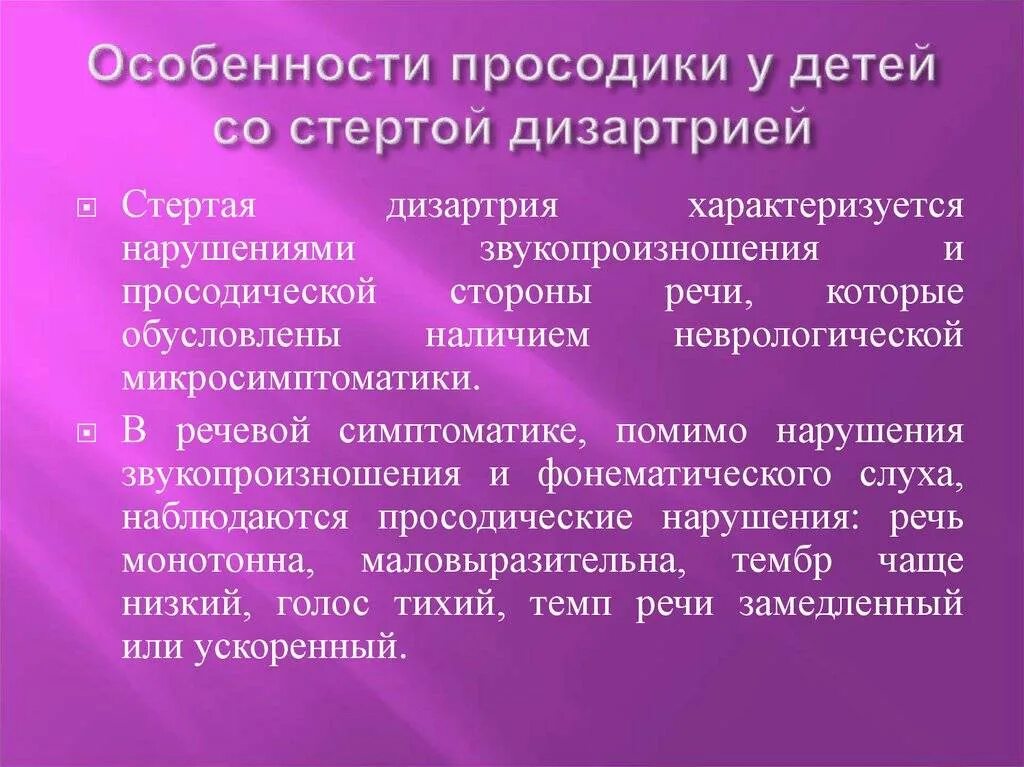 Особенности просодики у детей со стертой дизартрией

Стертая дизартрия характеризуется нарушениями звукопроизношения и просодической стороны речи, которые обусловлены наличием неврологической микросимптоматики.

В речевой симптоматике, помимо нарушения звукопроизношения и фонематического слуха, наблюдаются просодические нарушения: речь монотонна, маловыразительна, тембр чаще низкий, голос тихий, темп речи замедленный или ускоренный.